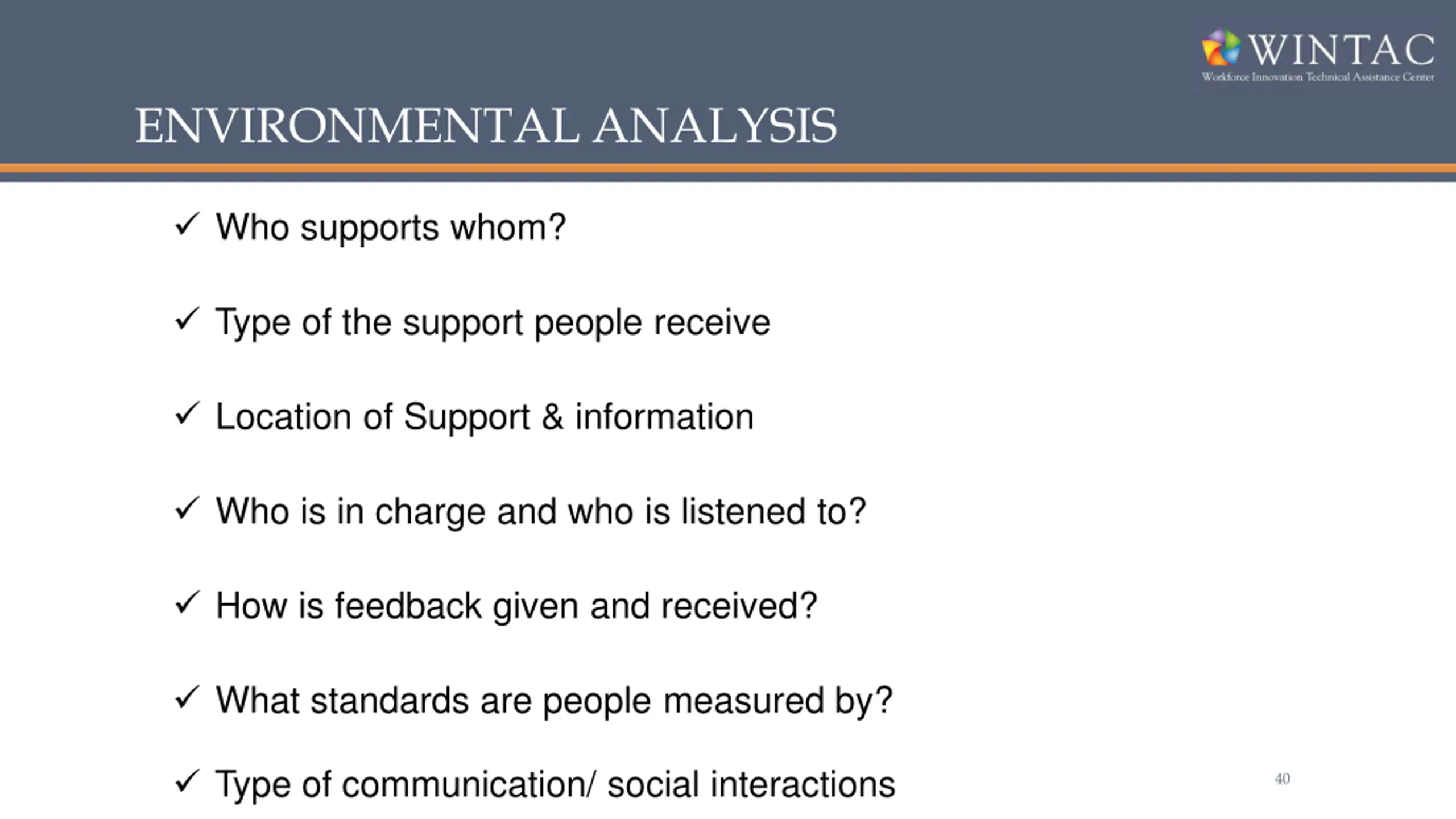 WINTAC
Workforce Innovation Technical Assistance Center

ENVIRONMENTAL ANALYSIS

✓ Who supports whom?

✓ Type of the support people receive

✓ Location of Support & information

✓ Who is in charge and who is listened to?

✓ How is feedback given and received?

✓ What standards are people measured by?

✓ Type of communication/ social interactions

40